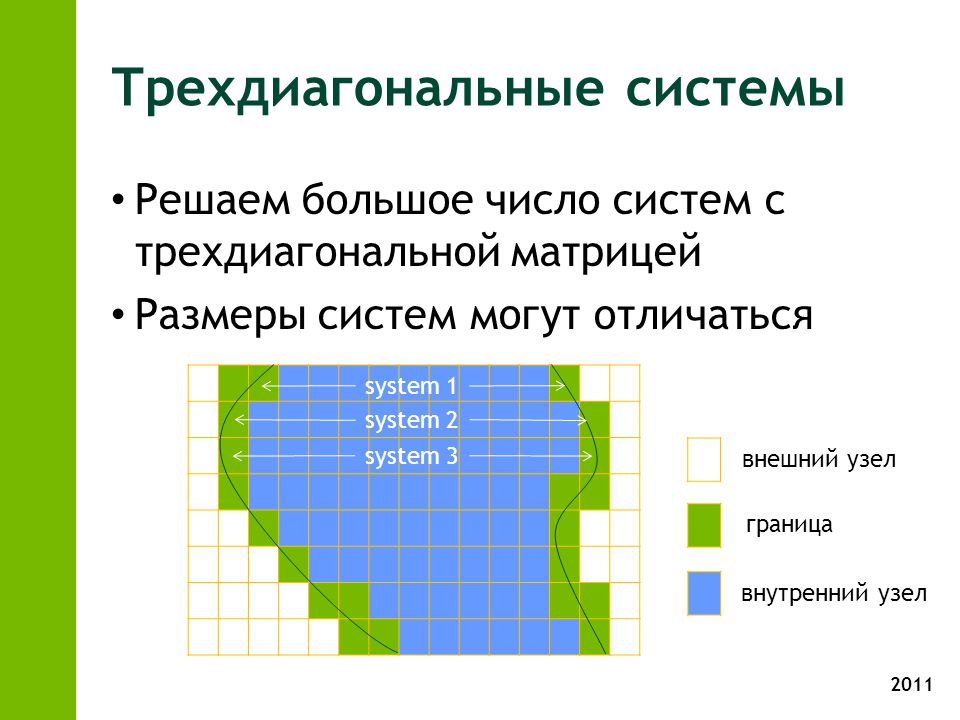 Трехдиагональные системы

• Решаем большое число систем с трехдиагональной матрицей

• Размеры систем могут отличаться

system 1

system 2

system 3

внешний узел

граница

внутренний узел

2011